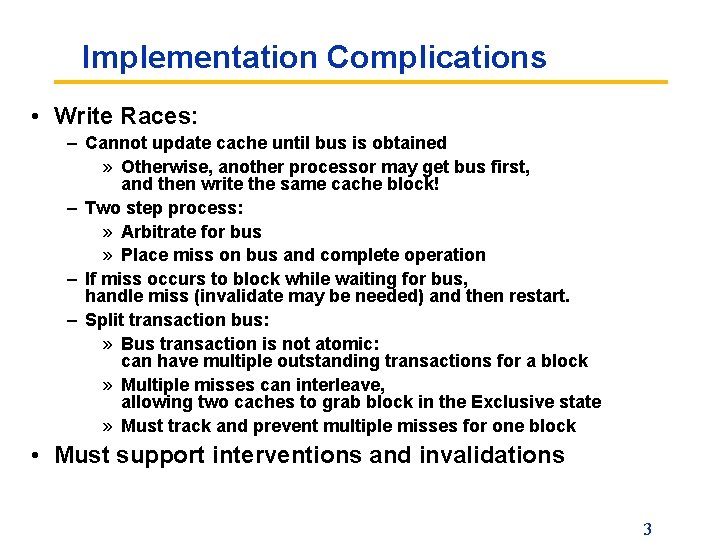 Implementation Complications

• Write Races:
– Cannot update cache until bus is obtained
» Otherwise, another processor may get bus first, and then write the same cache block!
– Two step process:
» Arbitrate for bus
» Place miss on bus and complete operation
– If miss occurs to block while waiting for bus, handle miss (invalidate may be needed) and then restart.
– Split transaction bus:
» Bus transaction is not atomic: can have multiple outstanding transactions for a block
» Multiple misses can interleave, allowing two caches to grab block in the Exclusive state
» Must track and prevent multiple misses for one block
• Must support interventions and invalidations

3